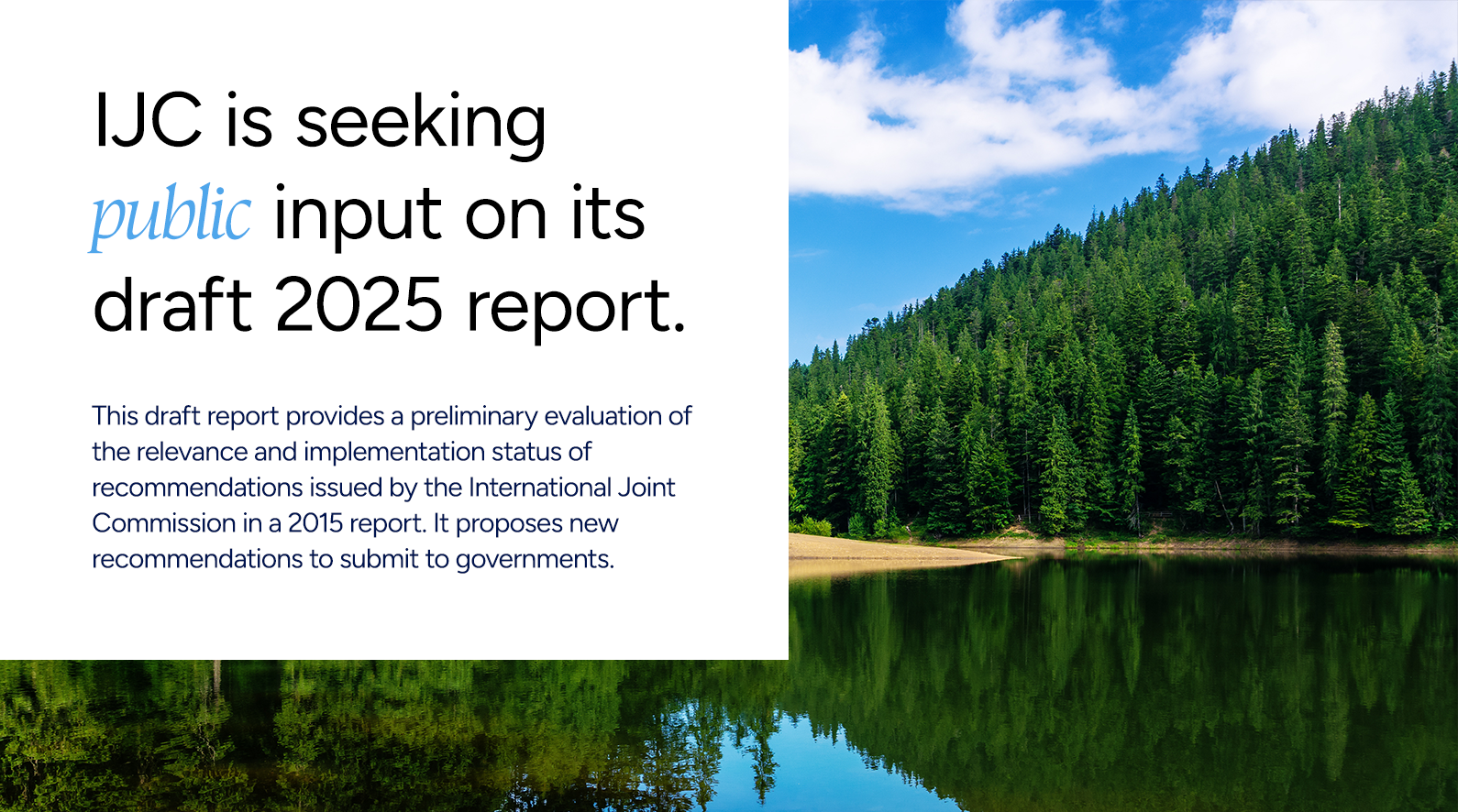 IJC is seeking public input on its draft 2025 report.

This draft report provides a preliminary evaluation of the relevance and implementation status of recommendations issued by the International Joint Commission in a 2015 report. It proposes new recommendations to submit to governments.